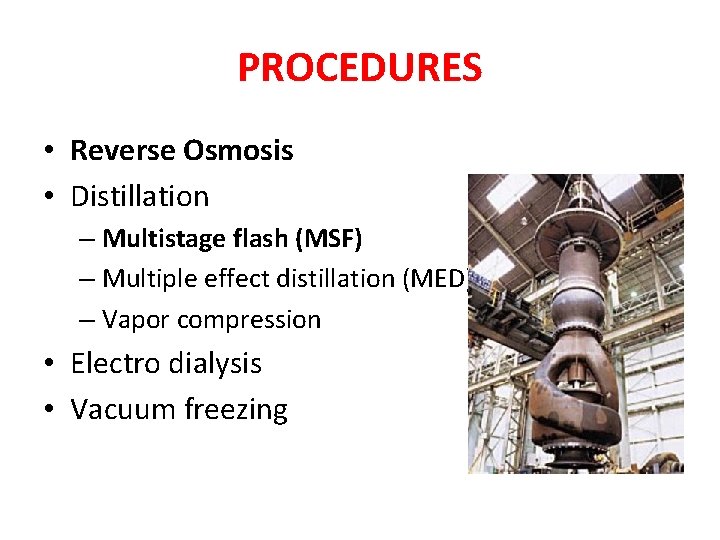 PROCEDURES

• Reverse Osmosis
• Distillation
– Multistage flash (MSF)
– Multiple effect distillation (MED)
– Vapor compression
• Electro dialysis
• Vacuum freezing